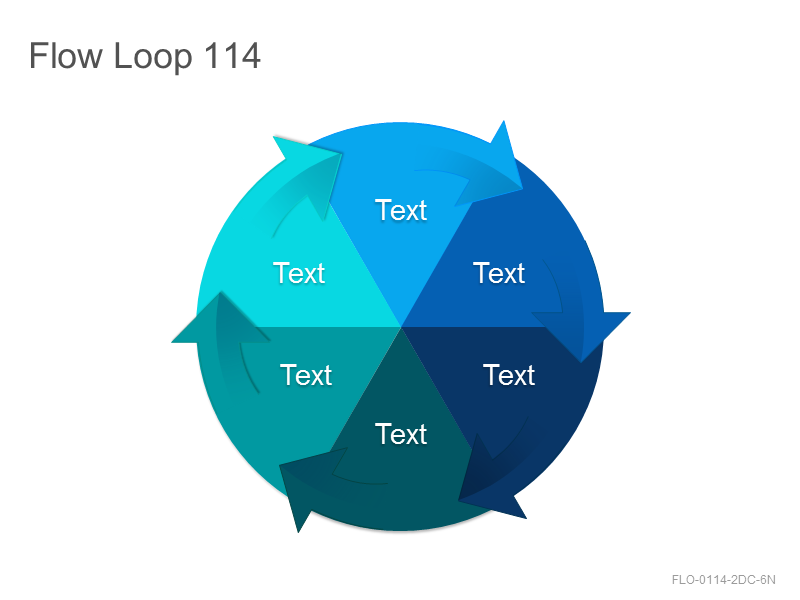 Flow Loop 114

Text

Text

Text

Text

Text

Text

FLO-0114-2DC-6N